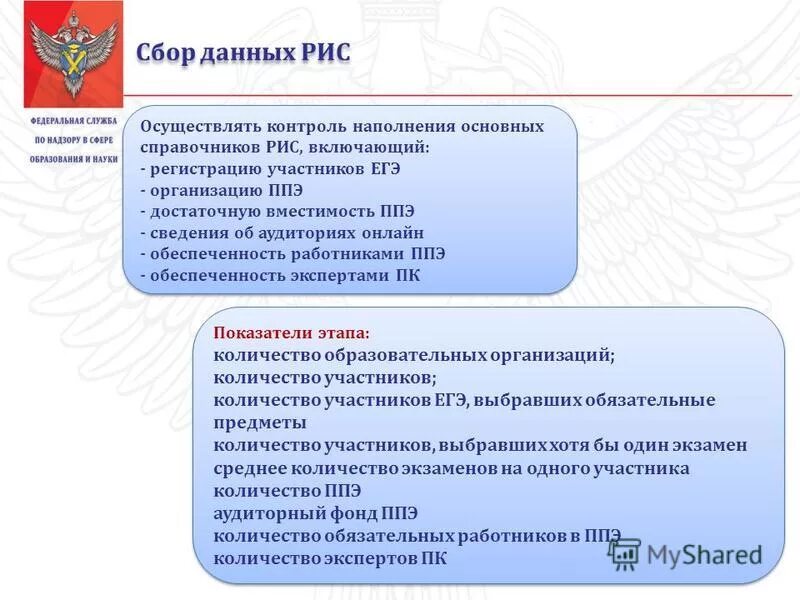 Сбор данных РИС

ФЕДЕРАЛЬНАЯ СЛУЖБА ПО НАДЗОРУ В СФЕРЕ ОБРАЗОВАНИЯ И НАУКИ

Осуществлять контроль наполнения основных справочников РИС, включающий:
- регистрацию участников ЕГЭ
- организацию ППЭ
- достаточную вместимость ППЭ
- сведения об аудиториях онлайн
- обеспеченность работниками ППЭ
- обеспеченность экспертами ПК

Показатели этапа:
количество образовательных организаций;
количество участников;
количество участников ЕГЭ, выбравших обязательные предметы
количество участников, выбравших хотя бы один экзамен
среднее количество экзаменов на одного участника
количество ППЭ
аудиторный фонд ППЭ
количество обязательных работников в ППЭ
количество экспертов ПК

MyShared